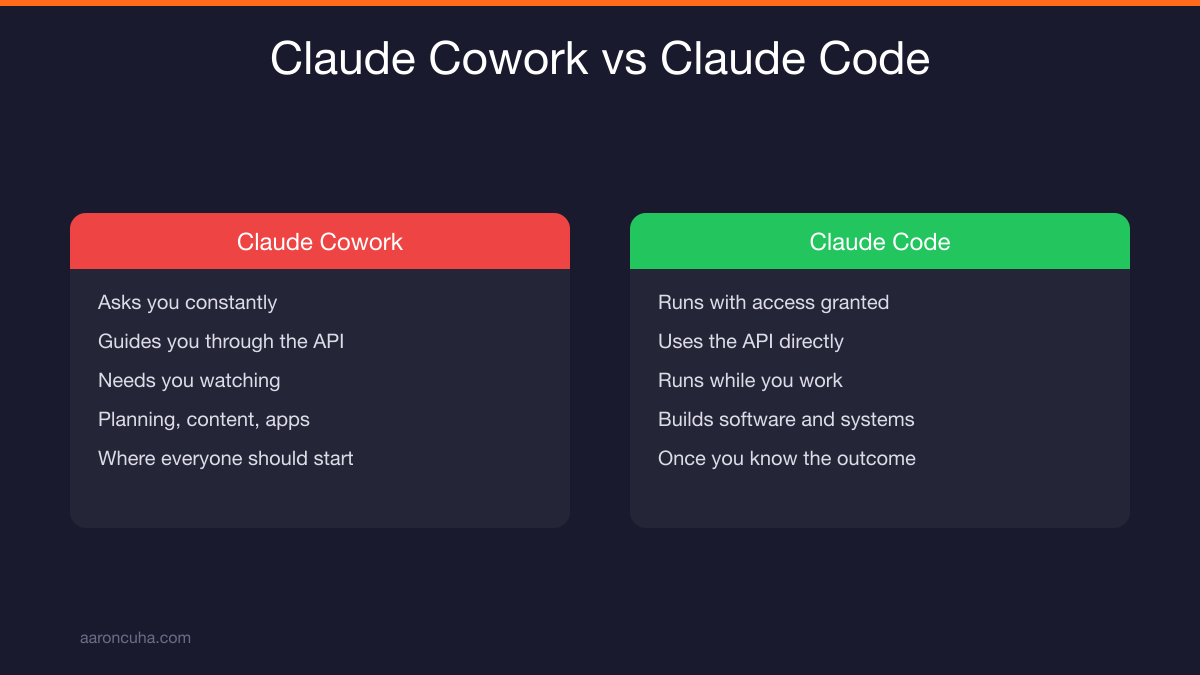 Claude Cowork vs Claude Code

Claude Cowork

Asks you constantly
Guides you through the API
Needs you watching
Planning, content, apps
Where everyone should start

Claude Code

Runs with access granted
Uses the API directly
Runs while you work
Builds software and systems
Once you know the outcome

aaroncuha.com